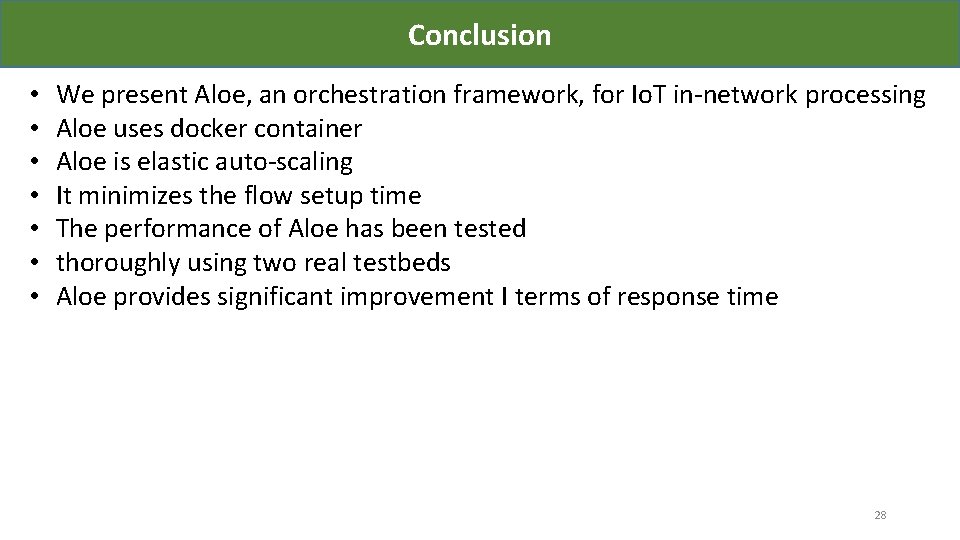 Conclusion

• We present Aloe, an orchestration framework, for IoT in-network processing
• Aloe uses docker container
• Aloe is elastic auto-scaling
• It minimizes the flow setup time
• The performance of Aloe has been tested
• thoroughly using two real testbeds
• Aloe provides significant improvement I terms of response time

28